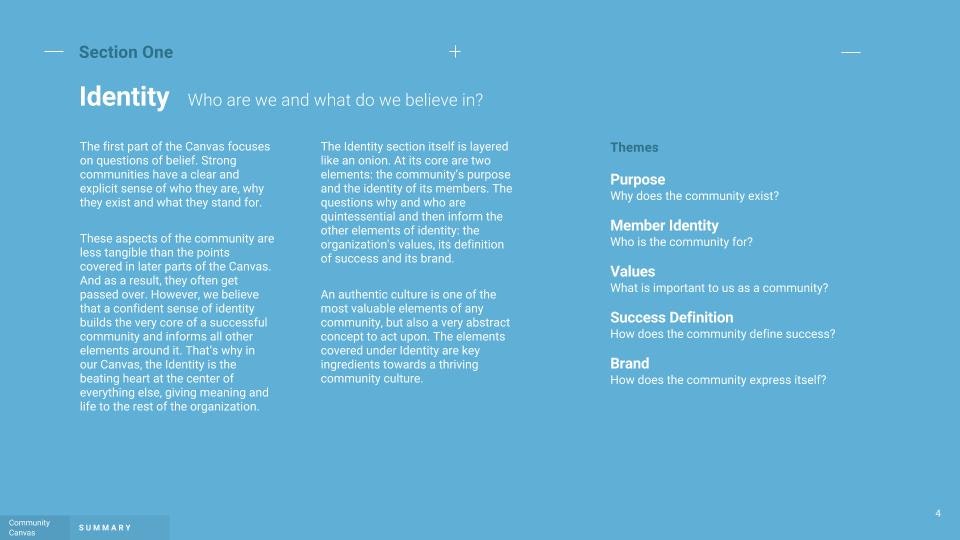 Section One

Identity Who are we and what do we believe in?

The first part of the Canvas focuses on questions of belief. Strong communities have a clear and explicit sense of who they are, why they exist and what they stand for.

These aspects of the community are less tangible than the points covered in later parts of the Canvas. And as a result, they often get passed over. However, we believe that a confident sense of identity builds the very core of a successful community and informs all other elements around it. That's why in our Canvas, the Identity is the beating heart at the center of everything else, giving meaning and life to the rest of the organization.

The Identity section itself is layered like an onion. At its core are two elements: the community's purpose and the identity of its members. The questions why and who are quintessential and then inform the other elements of identity: the organization's values, its definition of success and its brand.

An authentic culture is one of the most valuable elements of any community, but also a very abstract concept to act upon. The elements covered under Identity are key ingredients towards a thriving community culture.

Themes

Purpose
Why does the community exist?

Member Identity
Who is the community for?

Values
What is important to us as a community?

Success Definition
How does the community define success?

Brand
How does the community express itself?

Community Canvas

SUMMARY

4